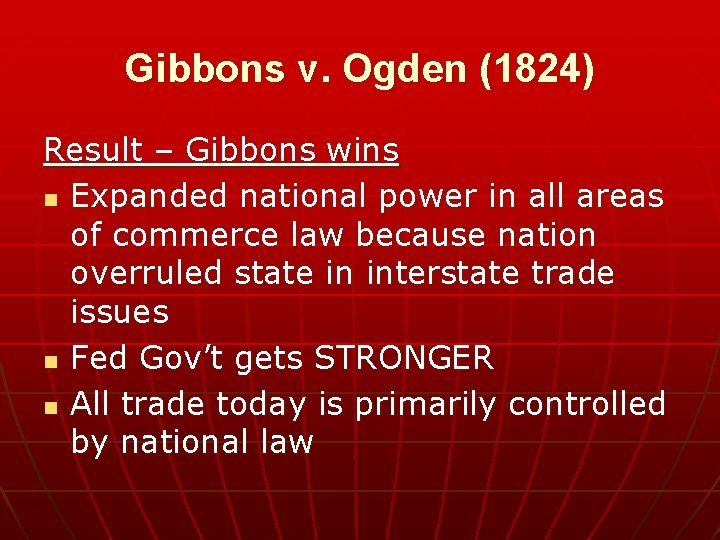 Gibbons v. Ogden (1824)

Result – Gibbons wins

- Expanded national power in all areas of commerce law because nation overruled state in interstate trade issues
- Fed Gov’t gets STRONGER
- All trade today is primarily controlled by national law